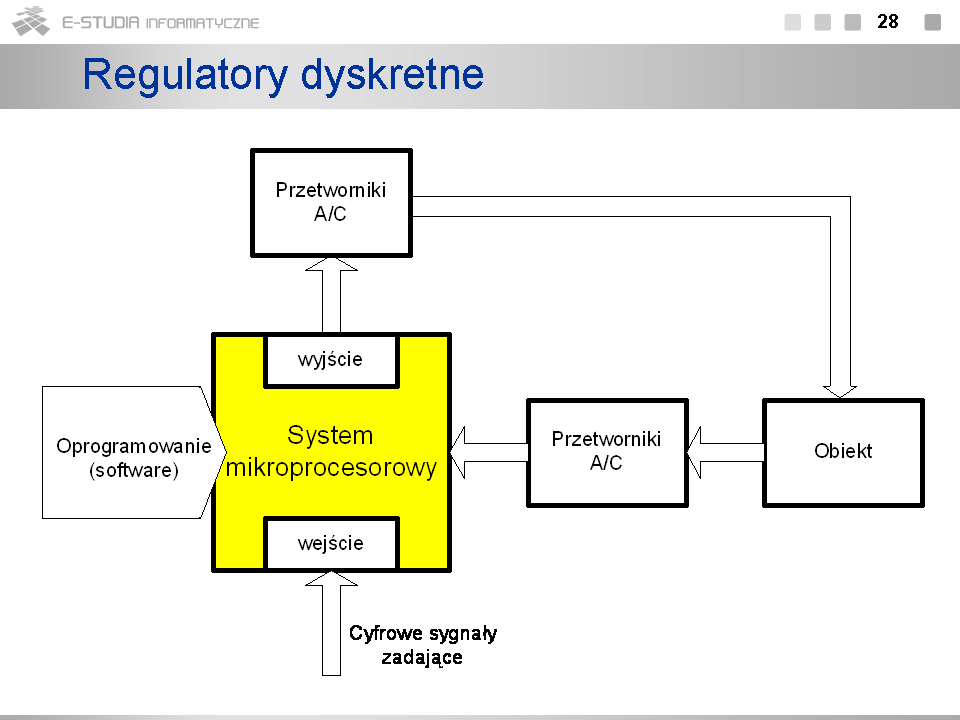 E-STUDIA INFORMATYCZNE

28

Regulatory dyskretne

Przetworniki A/C

wyjście

Oprogramowanie (software)

System mikroprocesorowy

Przetworniki A/C

Obiekt

wejście

Cyfrowe sygnały zadające